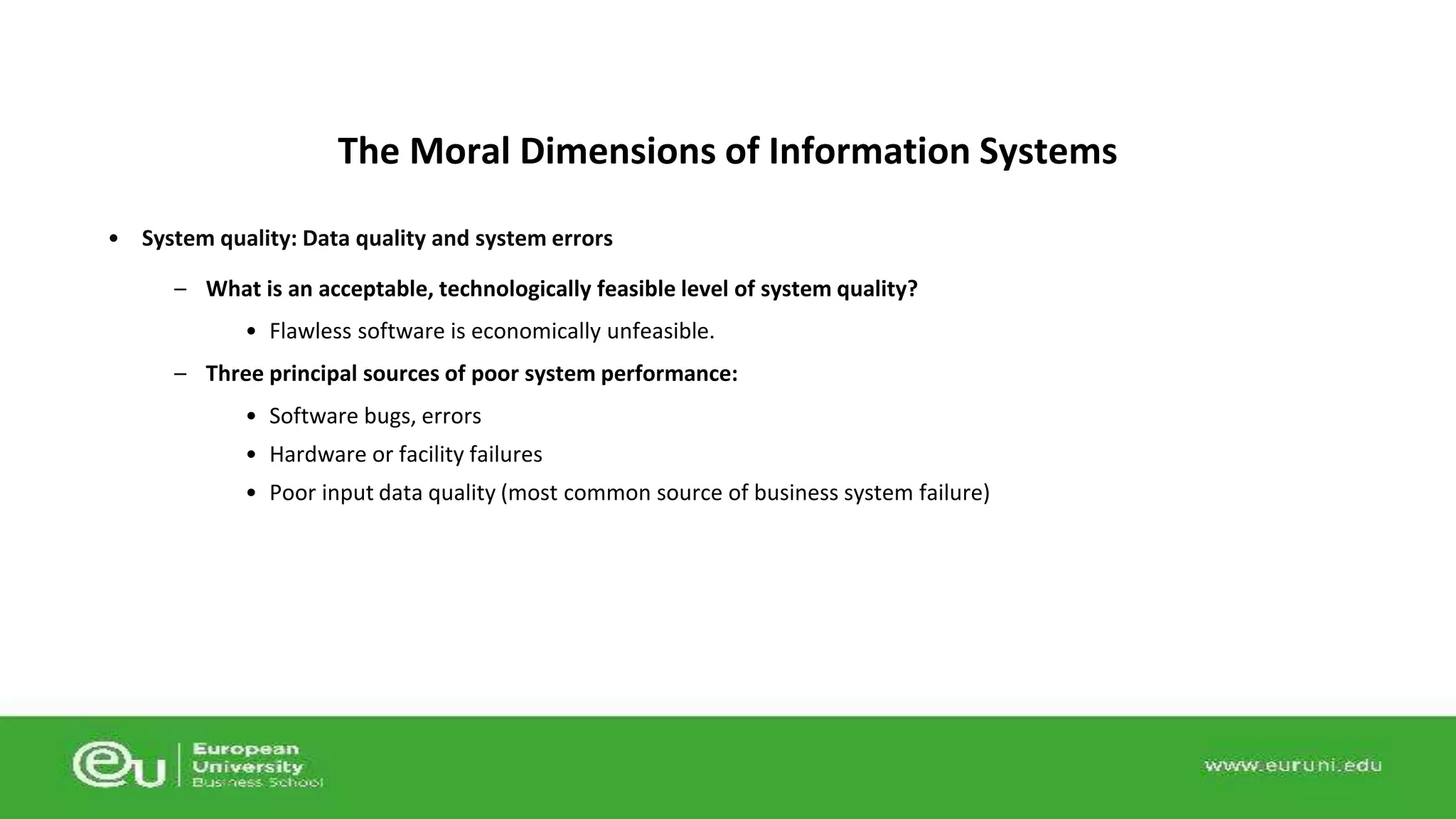 The Moral Dimensions of Information Systems

• System quality: Data quality and system errors

– What is an acceptable, technologically feasible level of system quality?

• Flawless software is economically unfeasible.

– Three principal sources of poor system performance:

• Software bugs, errors

• Hardware or facility failures

• Poor input data quality (most common source of business system failure)

eu European University Business School

www.euruni.edu